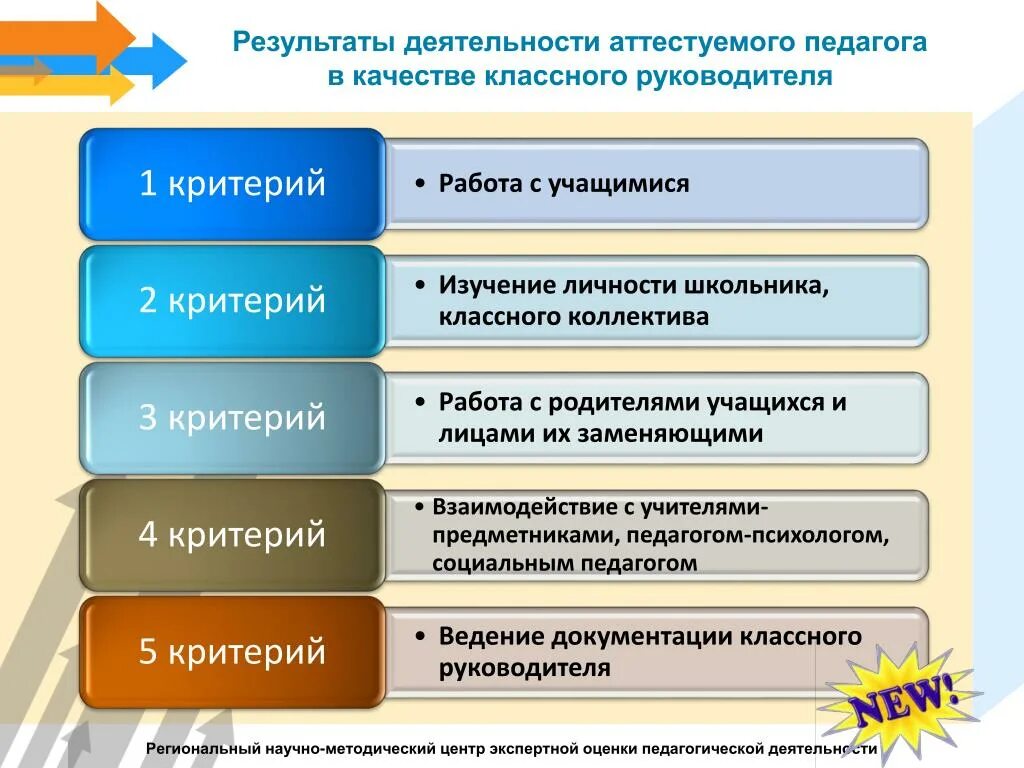 Результаты деятельности аттестуемого педагога в качестве классного руководителя

1 критерий
• Работа с учащимися

2 критерий
• Изучение личности школьника, классного коллектива

3 критерий
• Работа с родителями учащихся и лицами их заменяющими

4 критерий
• Взаимодействие с учителями-предметниками, педагогом-психологом, социальным педагогом

5 критерий
• Ведение документации классного руководителя

NEW!

Региональный научно-методический центр экспертной оценки педагогической деятельности